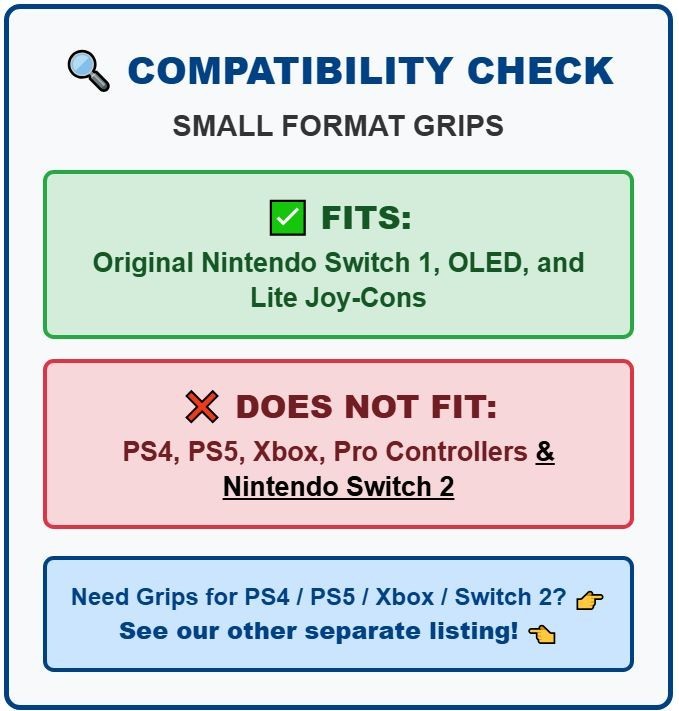 🔍 COMPATIBILITY CHECK

SMALL FORMAT GRIPS

✅ FITS:

Original Nintendo Switch 1, OLED, and Lite Joy-Cons

❌ DOES NOT FIT:

PS4, PS5, Xbox, Pro Controllers & Nintendo Switch 2

Need Grips for PS4 / PS5 / Xbox / Switch 2? 👉
See our other separate listing! 👈